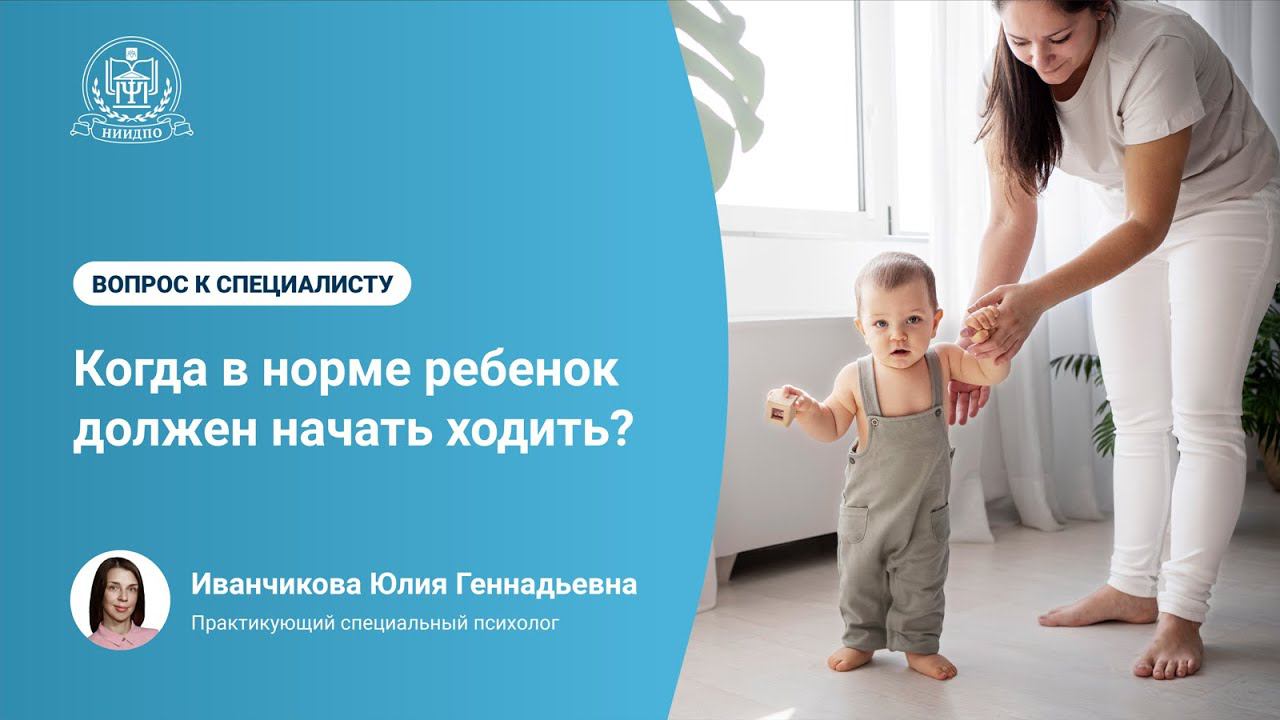 НИИДПО

ВОПРОС К СПЕЦИАЛИСТУ

Когда в норме ребенок должен начать ходить?

Иванчикова Юлия Геннадьевна

Практикующий специальный психолог